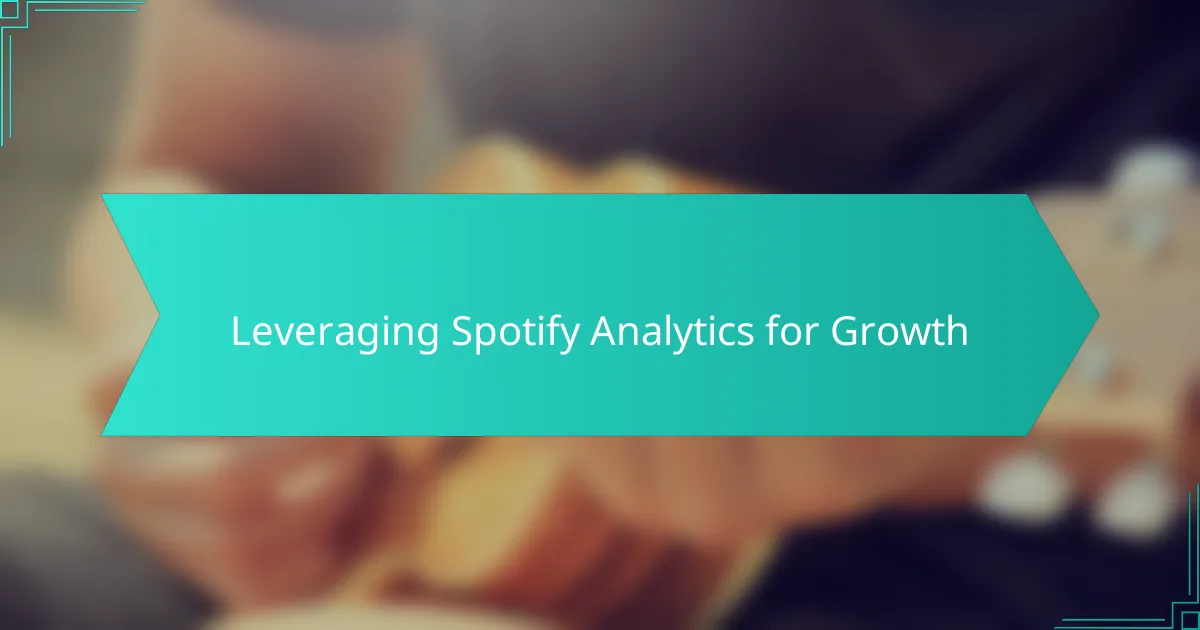 Leveraging Spotify Analytics for Growth